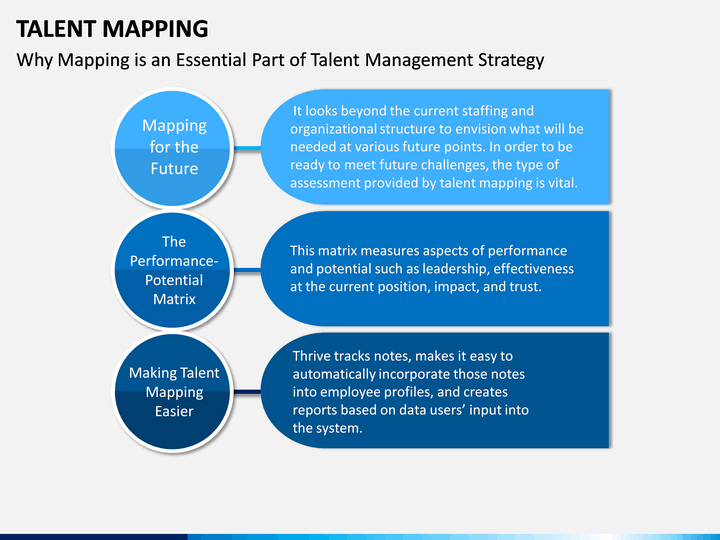 TALENT MAPPING

Why Mapping is an Essential Part of Talent Management Strategy

Mapping for the Future

It looks beyond the current staffing and organizational structure to envision what will be needed at various future points. In order to be ready to meet future challenges, the type of assessment provided by talent mapping is vital.

The Performance-Potential Matrix

This matrix measures aspects of performance and potential such as leadership, effectiveness at the current position, impact, and trust.

Making Talent Mapping Easier

Thrive tracks notes, makes it easy to automatically incorporate those notes into employee profiles, and creates reports based on data users' input into the system.